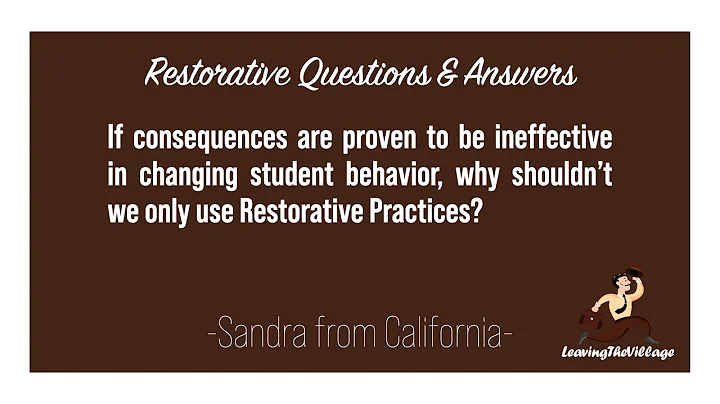 Restorative Questions & Answers

If consequences are proven to be ineffective in changing student behavior, why shouldn't we only use Restorative Practices?

-Sandra from California-

LeavingTheVillage